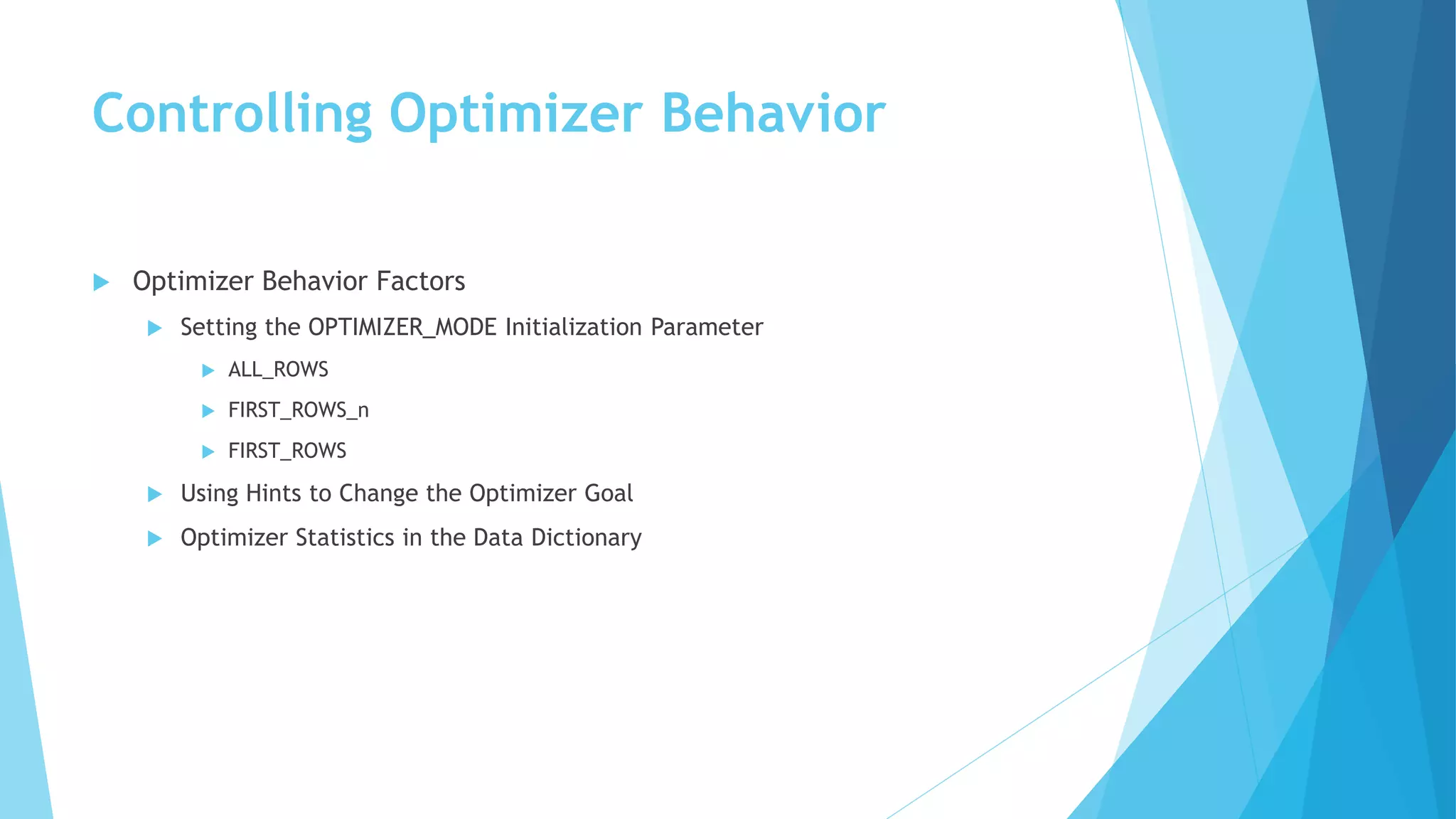 Controlling Optimizer Behavior

Optimizer Behavior Factors

Setting the OPTIMIZER_MODE Initialization Parameter

ALL_ROWS

FIRST_ROWS_n

FIRST_ROWS

Using Hints to Change the Optimizer Goal

Optimizer Statistics in the Data Dictionary